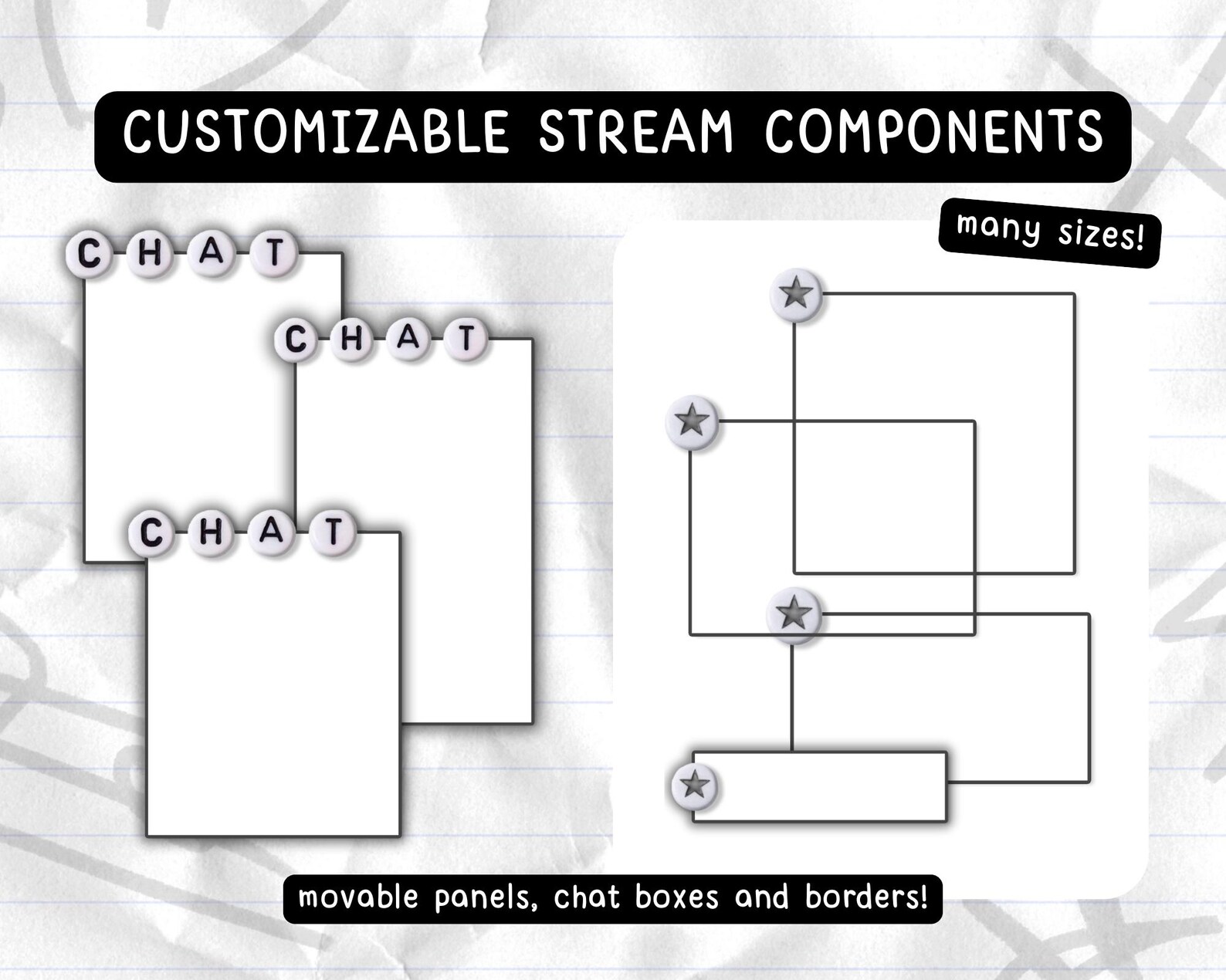 CUSTOMIZABLE STREAM COMPONENTS

many sizes!

CHAT

CHAT

CHAT

movable panels, chat boxes and borders!